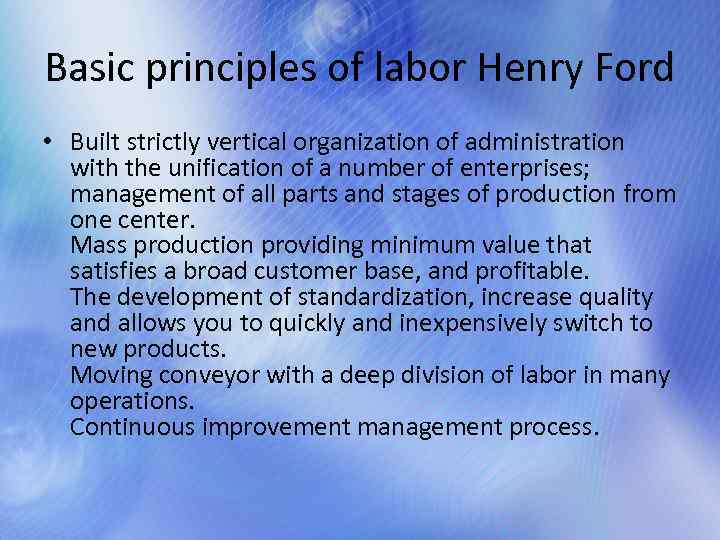 Basic principles of labor Henry Ford

• Built strictly vertical organization of administration with the unification of a number of enterprises; management of all parts and stages of production from one center.
Mass production providing minimum value that satisfies a broad customer base, and profitable.
The development of standardization, increase quality and allows you to quickly and inexpensively switch to new products.
Moving conveyor with a deep division of labor in many operations.
Continuous improvement management process.